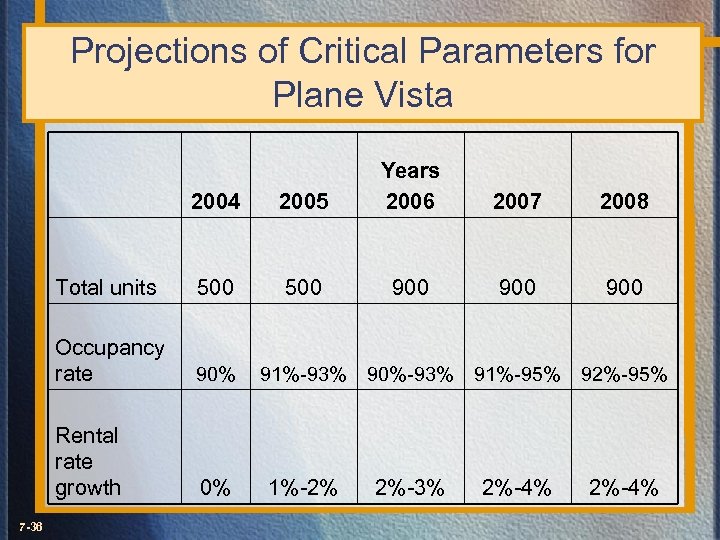 Projections of Critical Parameters for Plane Vista

| | 2004 | 2005 | Years 2006 | 2007 | 2008 |
|---|---|---|---|---|---|
| Total units | 500 | 500 | 900 | 900 | 900 |
| Occupancy rate | 90% | 91%-93% | 90%-93% | 91%-95% | 92%-95% |
| Rental rate growth | 0% | 1%-2% | 2%-3% | 2%-4% | 2%-4% |

7-36